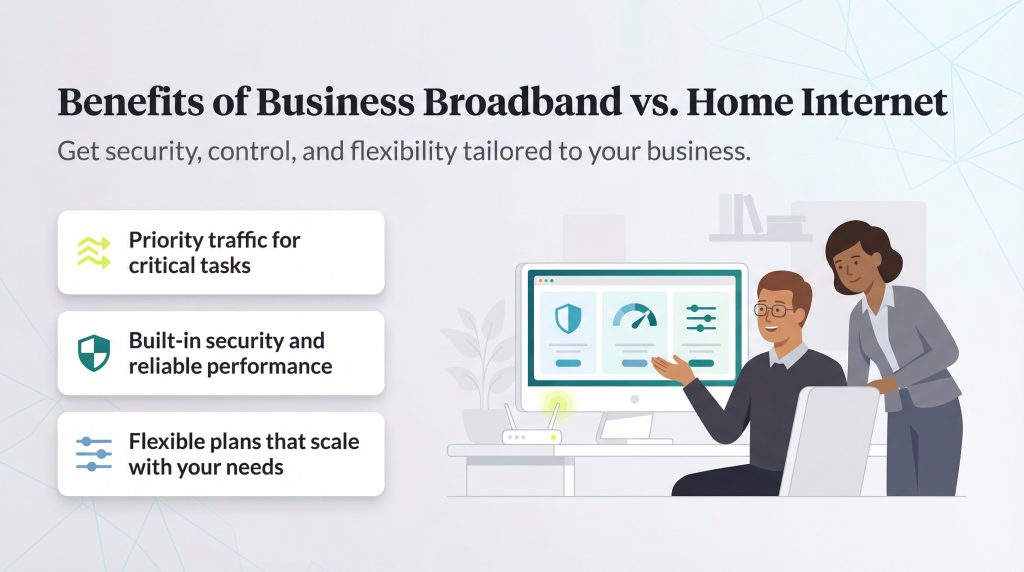 Benefits of Business Broadband vs. Home Internet

Get security, control, and flexibility tailored to your business.

Priority traffic for critical tasks

Built-in security and reliable performance

Flexible plans that scale with your needs